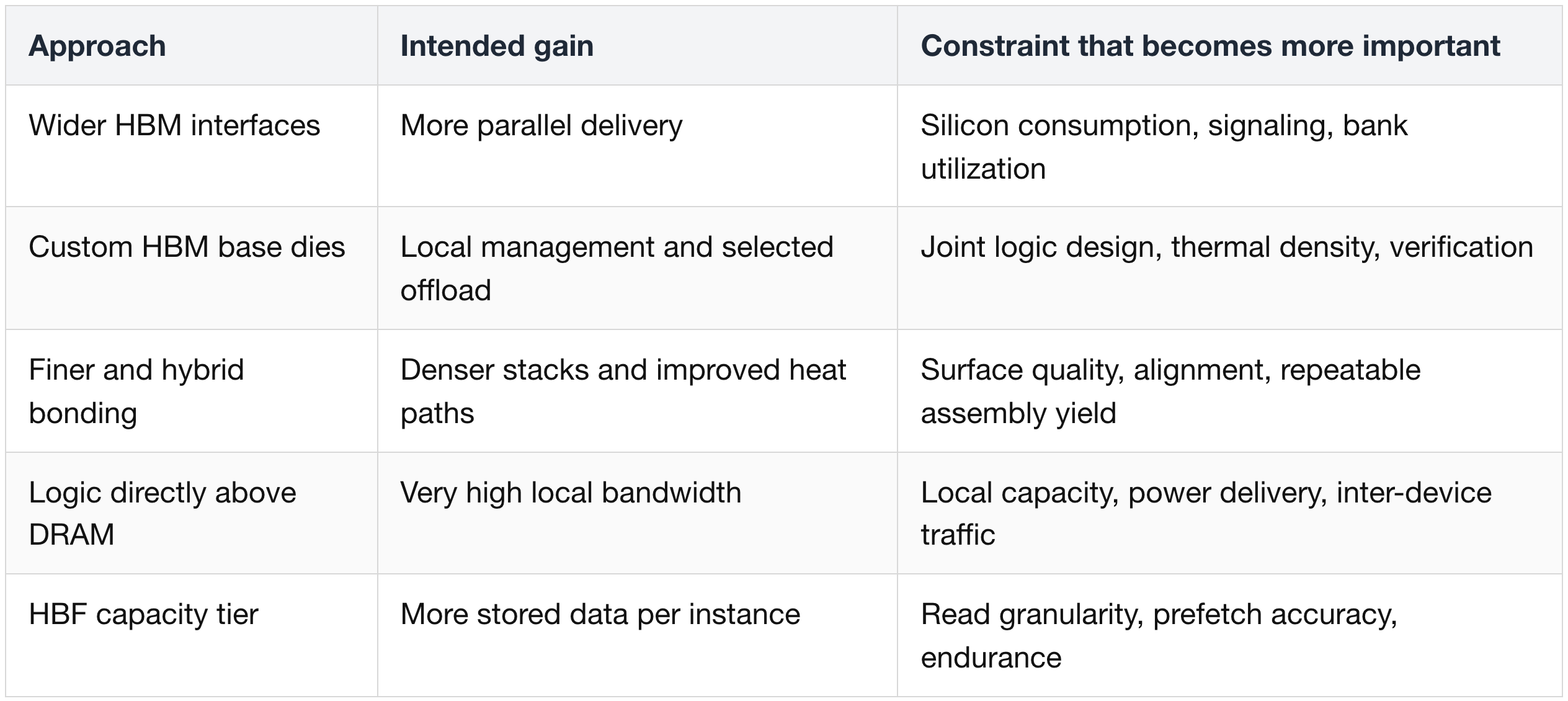 | Approach | Intended gain | Constraint that becomes more important |
|---|---|---|
| Wider HBM interfaces | More parallel delivery | Silicon consumption, signaling, bank utilization |
| Custom HBM base dies | Local management and selected offload | Joint logic design, thermal density, verification |
| Finer and hybrid bonding | Denser stacks and improved heat paths | Surface quality, alignment, repeatable assembly yield |
| Logic directly above DRAM | Very high local bandwidth | Local capacity, power delivery, inter-device traffic |
| HBF capacity tier | More stored data per instance | Read granularity, prefetch accuracy, endurance |